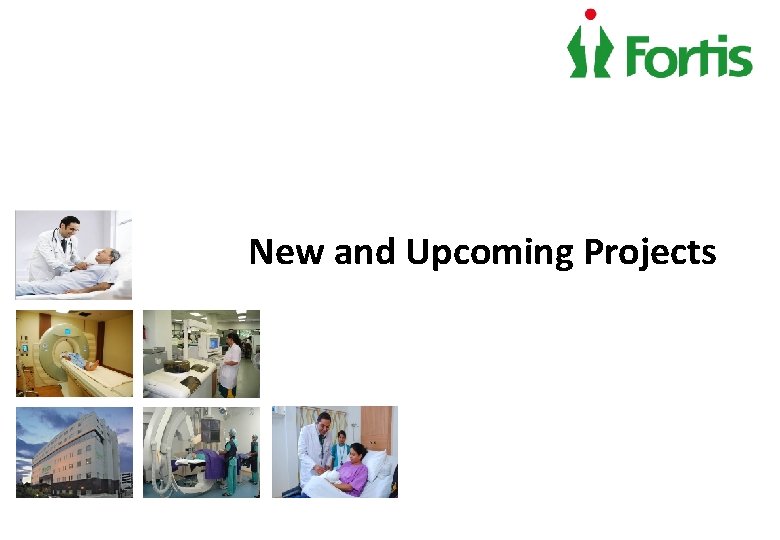 Fortis

New and Upcoming Projects